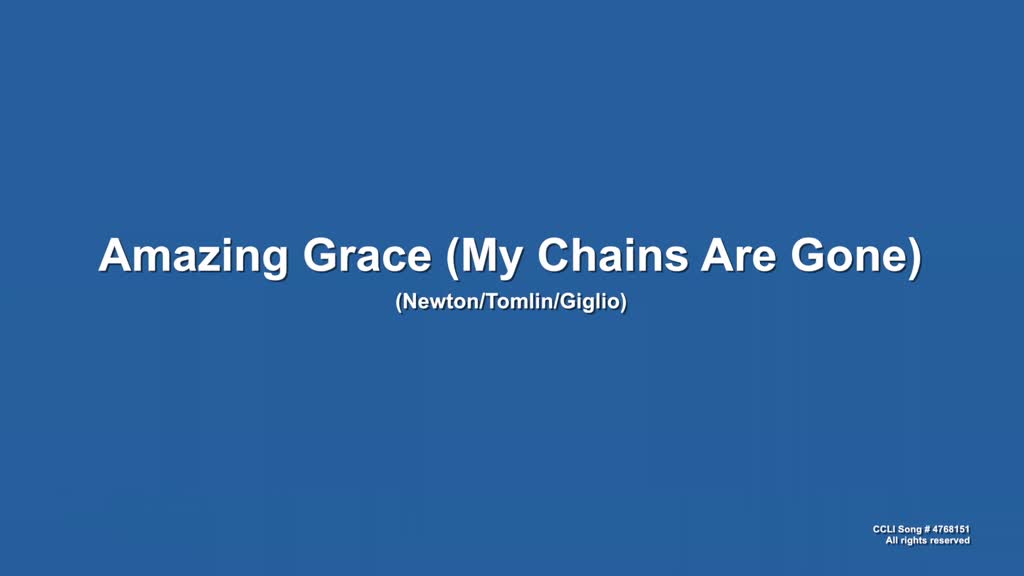 Amazing Grace (My Chains Are Gone)

(Newton/Tomlin/Giglio)

CCLI Song # 4768151
All rights reserved